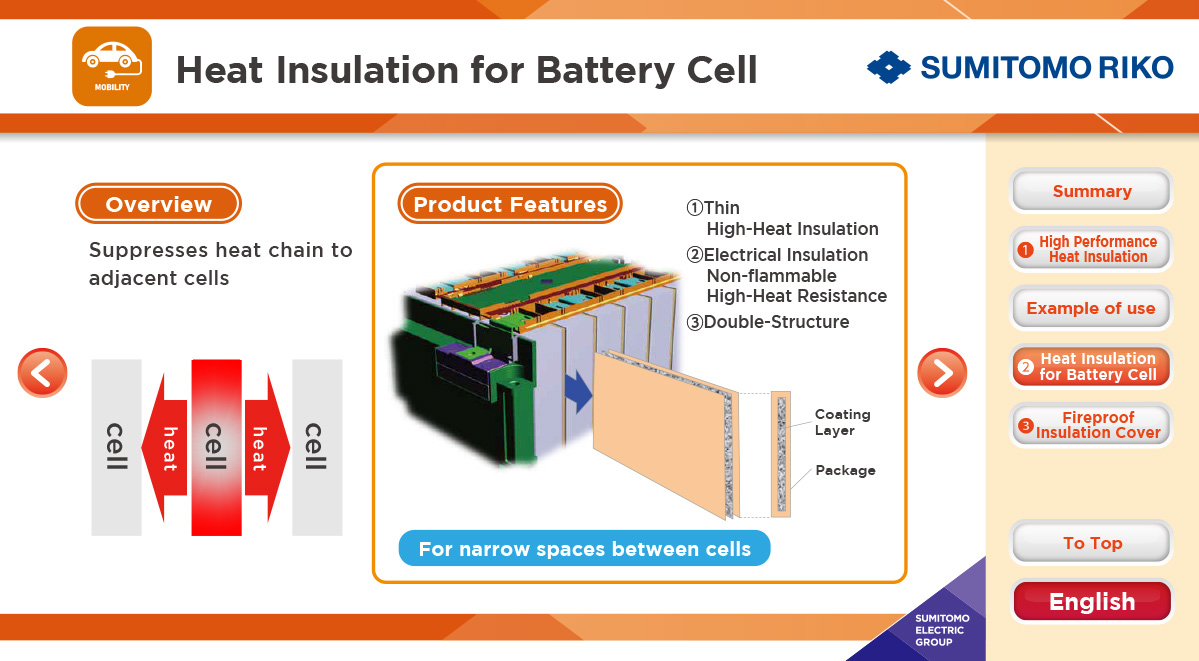 MOBILITY

Heat Insulation for Battery Cell

SUMITOMO RIKO

Overview

Suppresses heat chain to adjacent cells

cell heat cell heat cell

Product Features

①Thin
High-Heat Insulation
②Electrical Insulation
Non-flammable
High-Heat Resistance
③Double-Structure

Coating Layer

Package

For narrow spaces between cells

Summary

❶ High Performance Heat Insulation

Example of use

❷ Heat Insulation for Battery Cell

❸ Fireproof Insulation Cover

To Top

English

SUMITOMO ELECTRIC GROUP